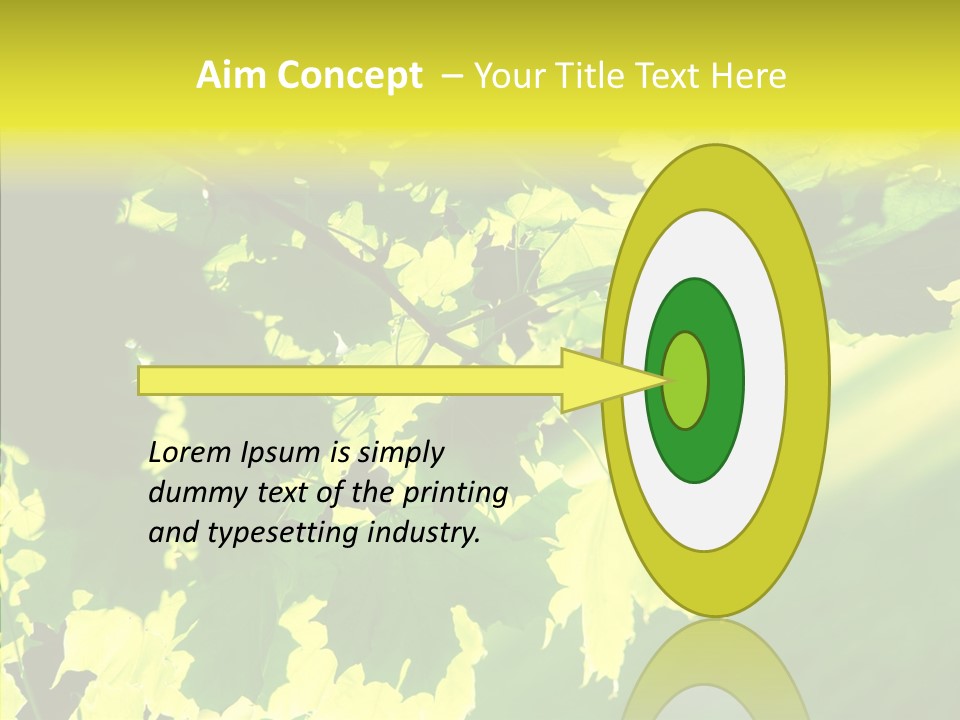 Aim Concept – Your Title Text Here

Lorem Ipsum is simply dummy text of the printing and typesetting industry.